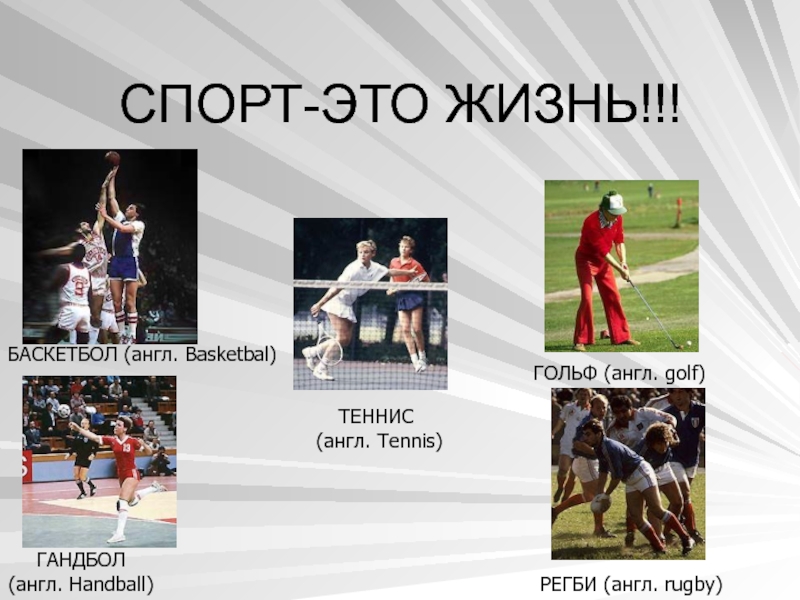 СПОРТ-ЭТО ЖИЗНЬ!!!

БАСКЕТБОЛ (англ. Basketbal)

ТЕННИС
(англ. Tennis)

ГОЛЬФ (англ. golf)

ГАНДБОЛ
(англ. Handball)

РЕГБИ (англ. rugby)